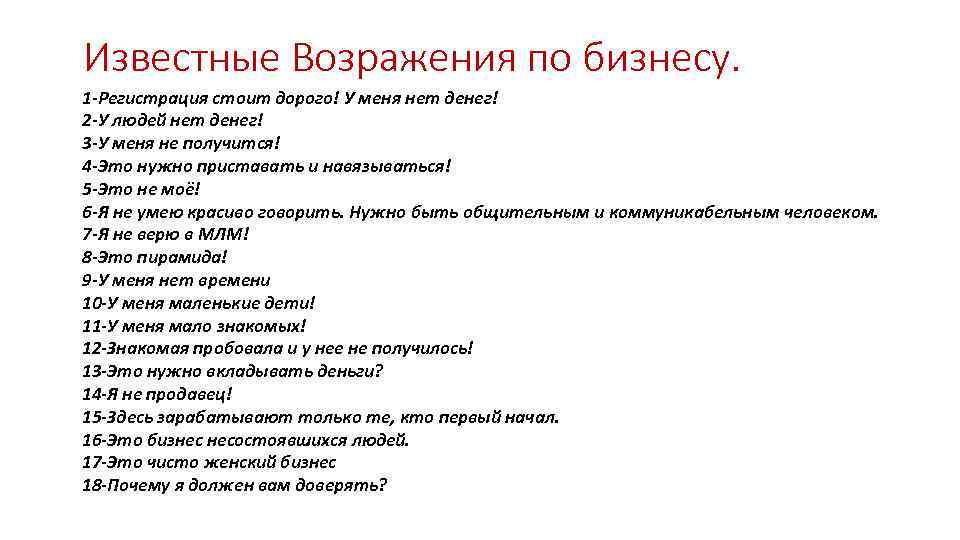 Известные Возражения по бизнесу.

1-Регистрация стоит дорого! У меня нет денег!
2-У людей нет денег!
3-У меня не получится!
4-Это нужно приставать и навязываться!
5-Это не моё!
6-Я не умею красиво говорить. Нужно быть общительным и коммуникабельным человеком.
7-Я не верю в МЛМ!
8-Это пирамида!
9-У меня нет времени
10-У меня маленькие дети!
11-У меня мало знакомых!
12-Знакомая пробовала и у нее не получилось!
13-Это нужно вкладывать деньги?
14-Я не продавец!
15-Здесь зарабатывают только те, кто первый начал.
16-Это бизнес несостоявшихся людей.
17-Это чисто женский бизнес
18-Почему я должен вам доверять?